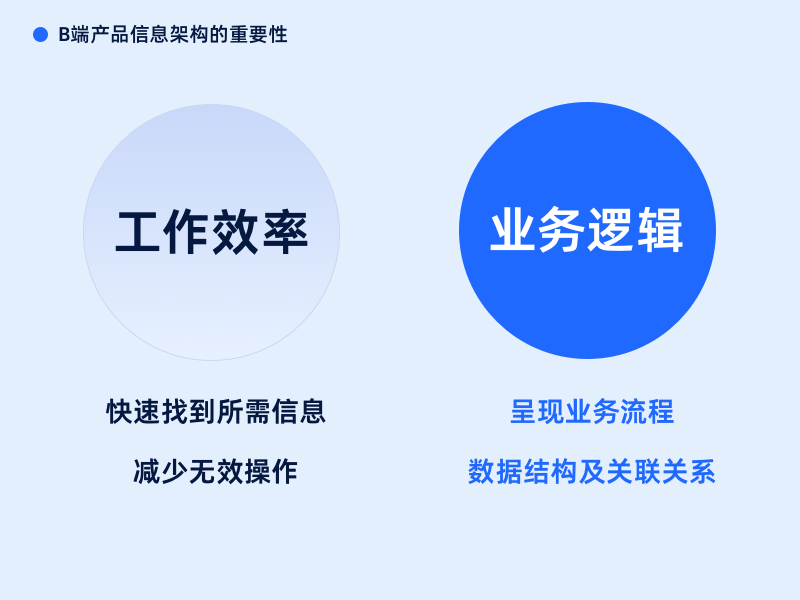 B端产品信息架构的重要性

工作效率

快速找到所需信息

减少无效操作

业务逻辑

呈现业务流程

数据结构及关联关系